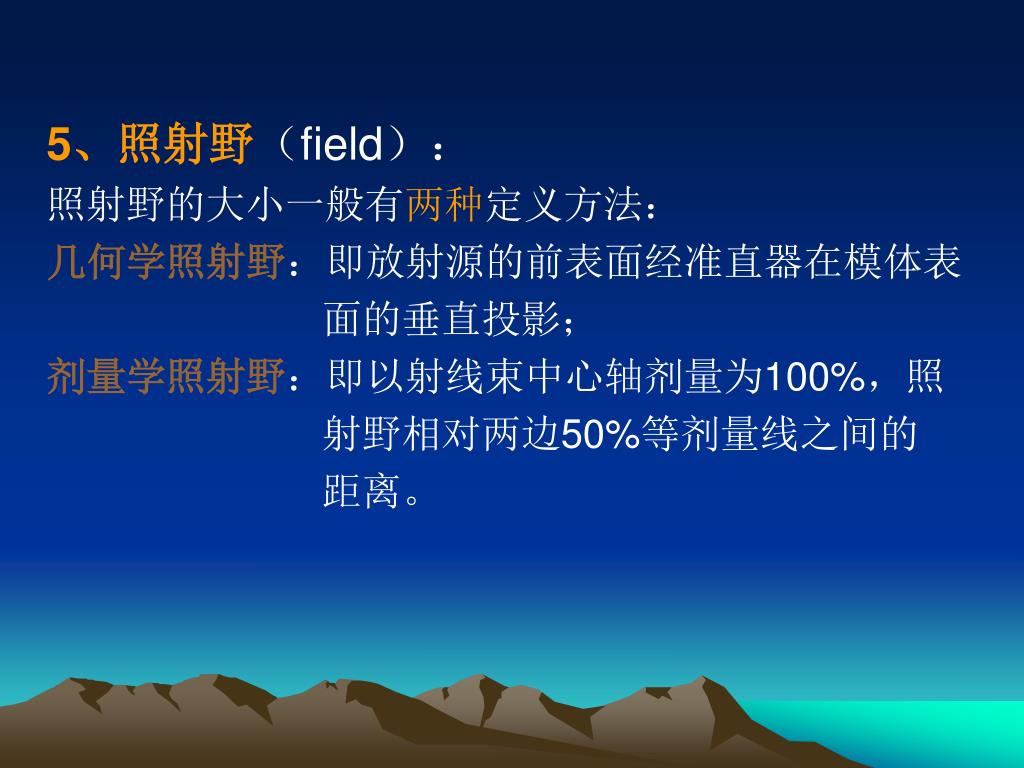 5、照射野（field）：

照射野的大小一般有两种定义方法：

几何学照射野：即放射源的前表面经准直器在模体表面的垂直投影；

剂量学照射野：即以射线束中心轴剂量为100%，照射野相对两边50%等剂量线之间的距离。